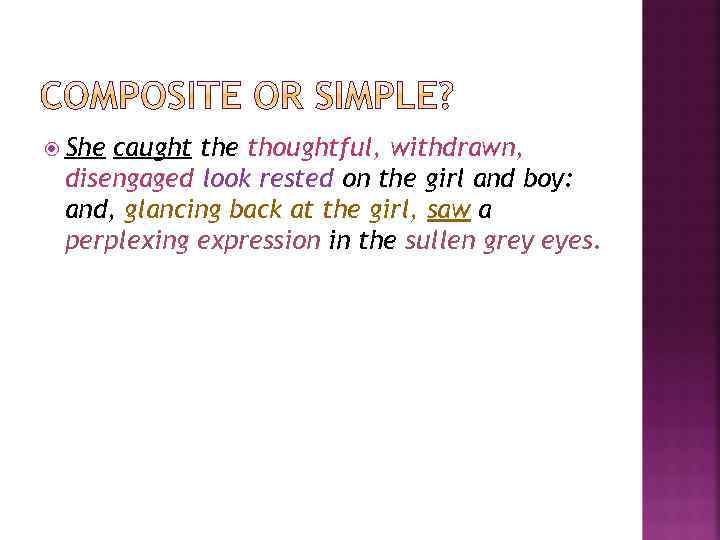 COMPOSITE OR SIMPLE?

She caught the thoughtful, withdrawn, disengaged look rested on the girl and boy: and, glancing back at the girl, saw a perplexing expression in the sullen grey eyes.